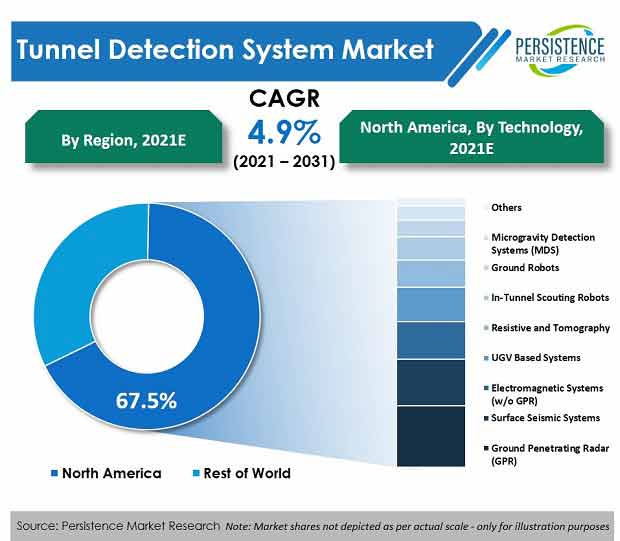 Tunnel Detection System Market

PERSISTENCE MARKET RESEARCH

By Region, 2021E

CAGR
4.9%
(2021 – 2031)

North America, By Technology, 2021E

67.5%

North America
Rest of World

Others
Microgravity Detection Systems (MDS)
Ground Robots
In-Tunnel Scouting Robots
Resistive and Tomography
UGV Based Systems
Electromagnetic Systems (w/o GPR)
Surface Seismic Systems
Ground Penetrating Radar (GPR)

Source: Persistence Market Research Note: Market shares not depicted as per actual scale - only for illustration purposes